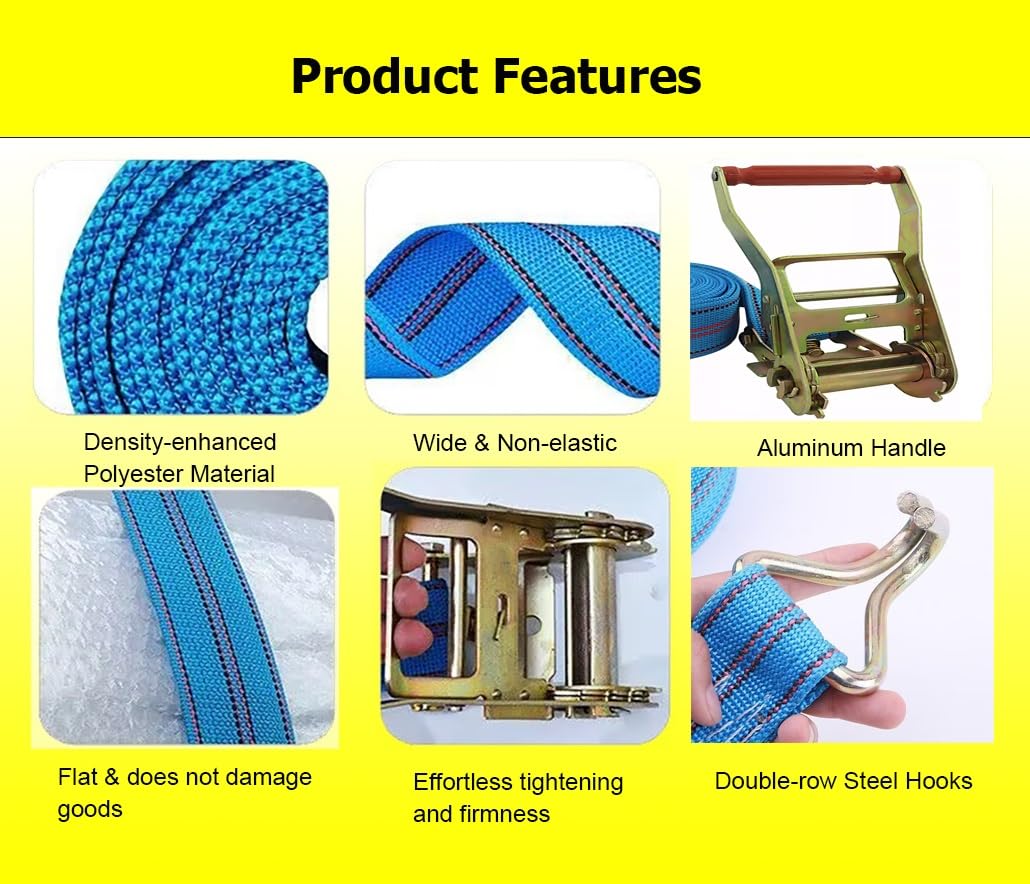 Product Features

Density-enhanced Polyester Material

Wide & Non-elastic

Aluminum Handle

Flat & does not damage goods

Effortless tightening and firmness

Double-row Steel Hooks